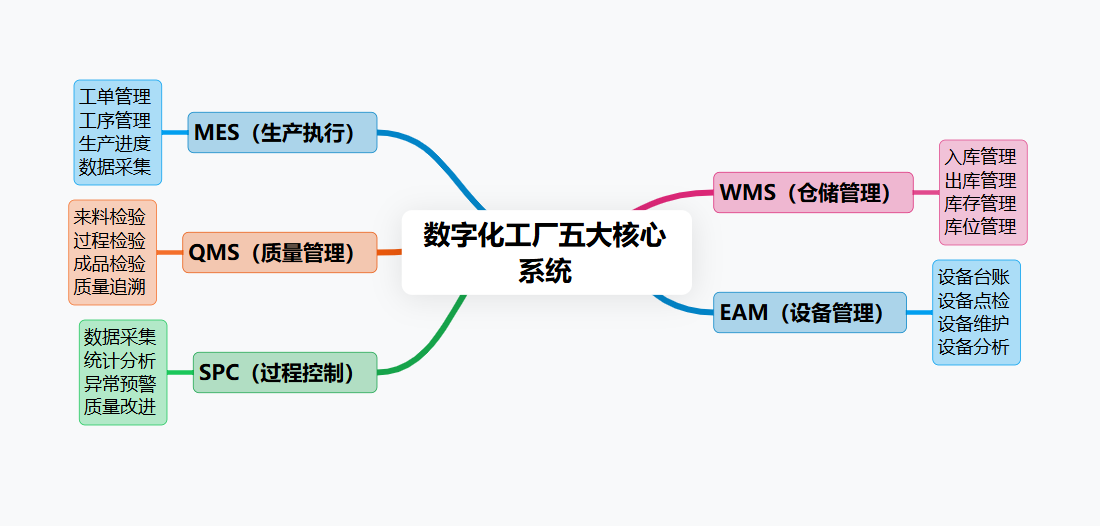 数字化工厂五大核心系统

MES（生产执行）
工单管理
工序管理
生产进度
数据采集

QMS（质量管理）
来料检验
过程检验
成品检验
质量追溯

SPC（过程控制）
数据采集
统计分析
异常预警
质量改进

WMS（仓储管理）
入库管理
出库管理
库存管理
库位管理

EAM（设备管理）
设备台账
设备点检
设备维护
设备分析